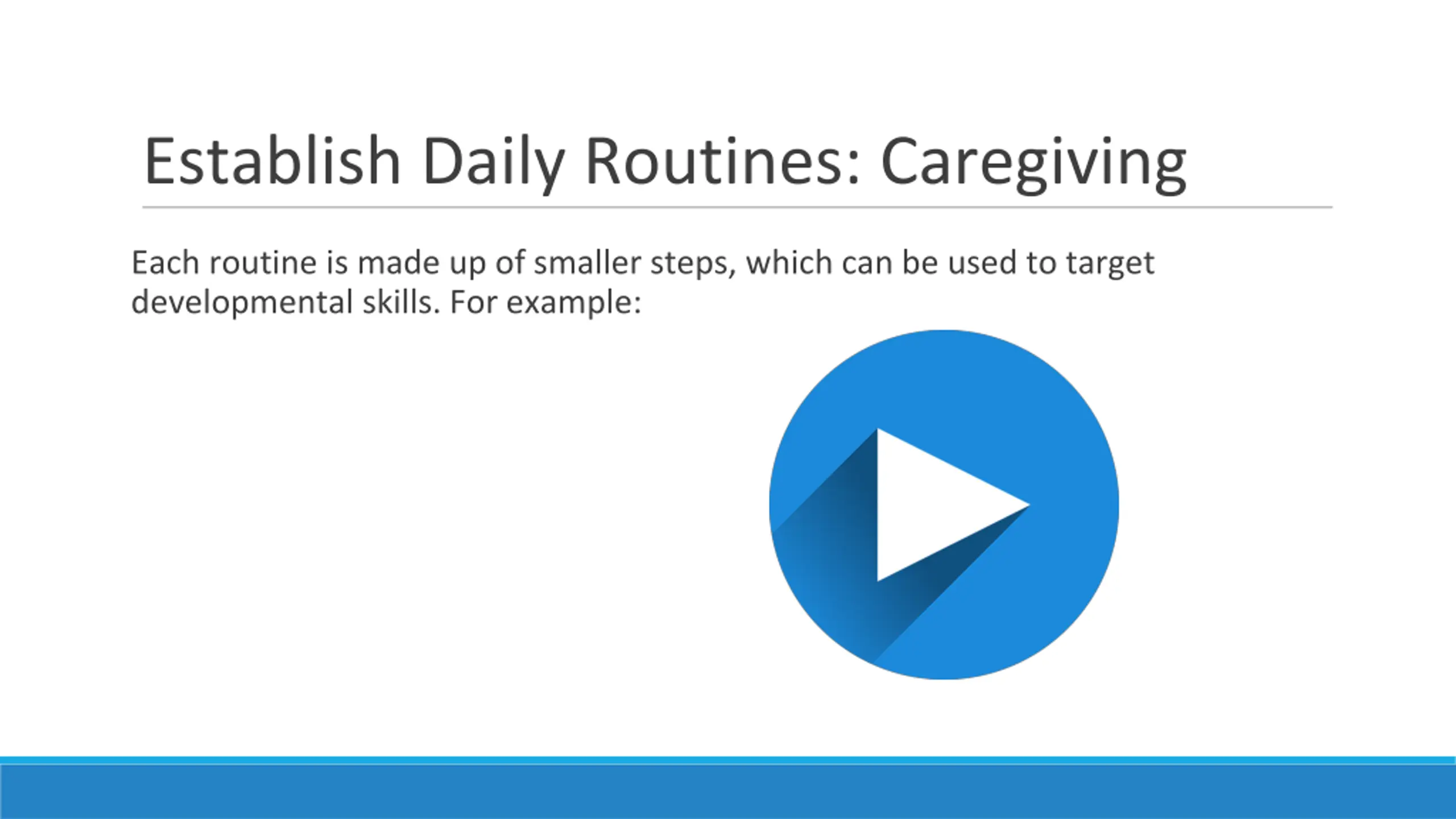 Establish Daily Routines: Caregiving

Each routine is made up of smaller steps, which can be used to target developmental skills. For example: